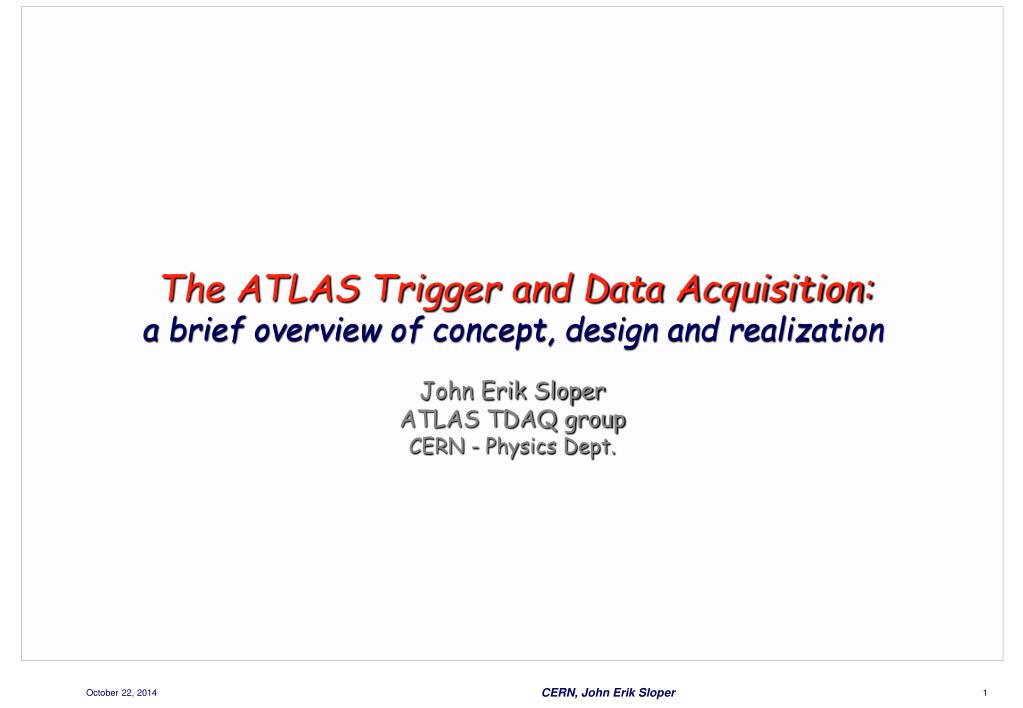 The ATLAS Trigger and Data Acquisition:
a brief overview of concept, design and realization

John Erik Sloper
ATLAS TDAQ group
CERN - Physics Dept.

October 22, 2014
CERN, John Erik Sloper
1